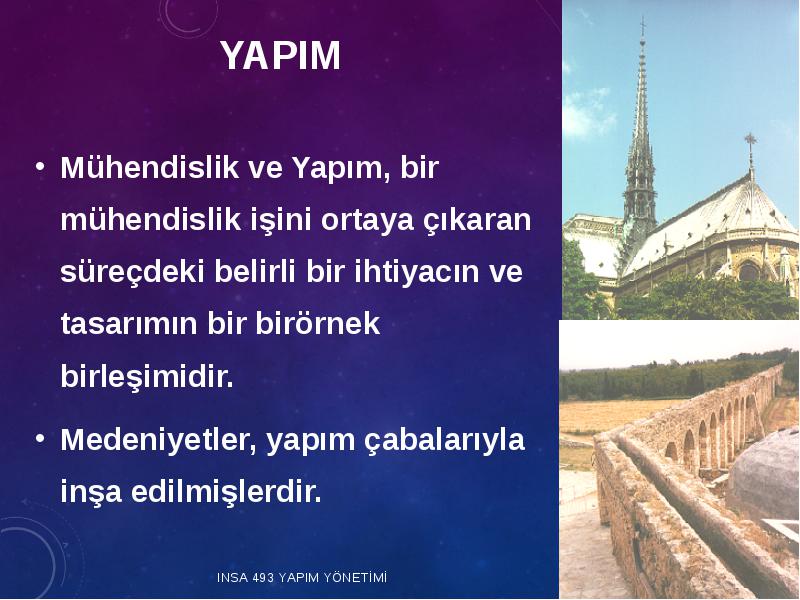 YAPIM

• Mühendislik ve Yapım, bir mühendislik işini ortaya çıkaran süreçdeki belirli bir ihtiyacın ve tasarımın bir birörnek birleşimidir.

• Medeniyetler, yapım çabalarıyla inşa edilmişlerdir.

INSA 493 YAPIM YÖNETİMİ